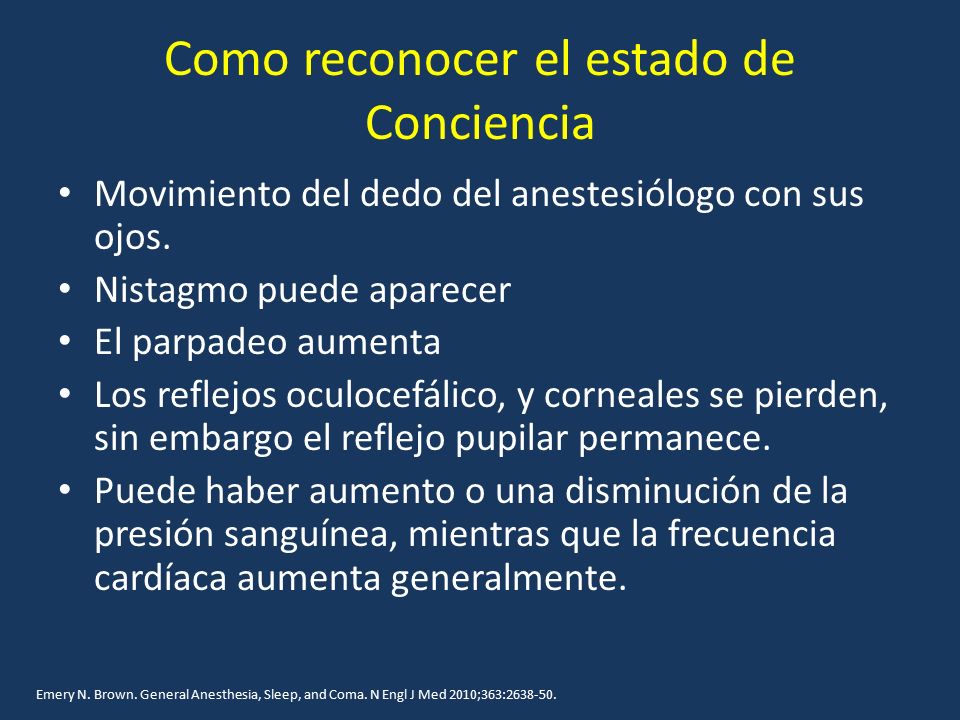 Como reconocer el estado de Conciencia

• Movimiento del dedo del anestesiólogo con sus ojos.
• Nistagmo puede aparecer
• El parpadeo aumenta
• Los reflejos oculocefálico, y corneales se pierden, sin embargo el reflejo pupilar permanece.
• Puede haber aumento o una disminución de la presión sanguínea, mientras que la frecuencia cardíaca aumenta generalmente.

Emery N. Brown. General Anesthesia, Sleep, and Coma. N Engl J Med 2010;363:2638-50.